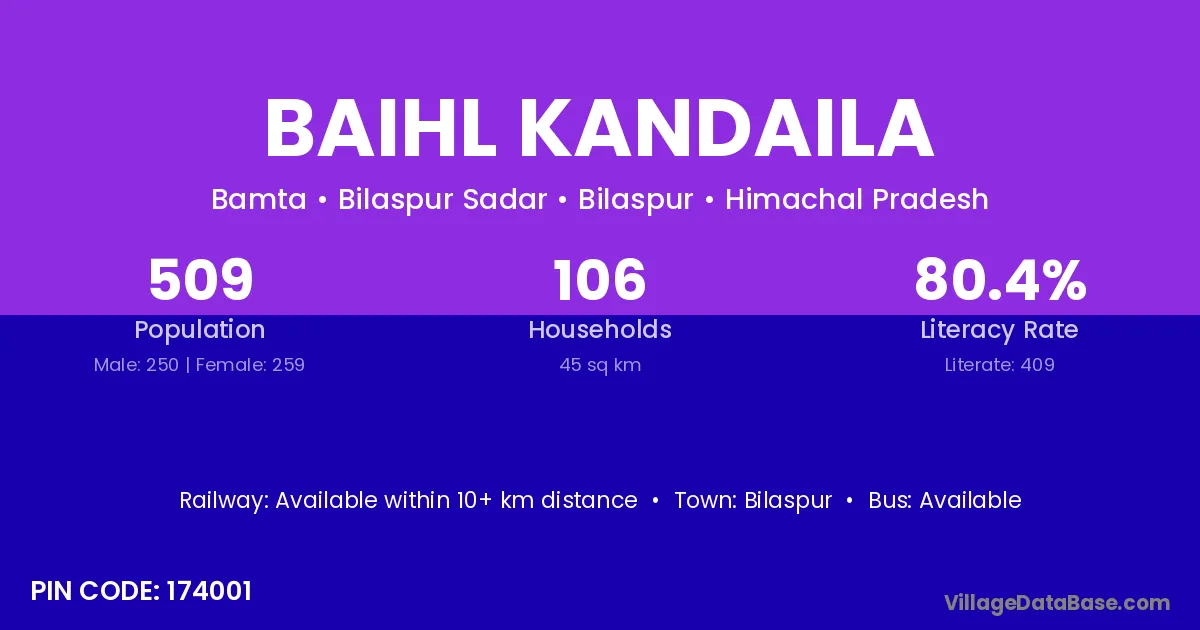 BAIHL KANDAILA

Bamta • Bilaspur Sadar • Bilaspur • Himachal Pradesh

509
Population
Male: 250 | Female: 259

106
Households
45 sq km

80.4%
Literacy Rate
Literate: 409

Railway: Available within 10+ km distance • Town: Bilaspur • Bus: Available

PIN CODE: 174001

VillageDataBase.com